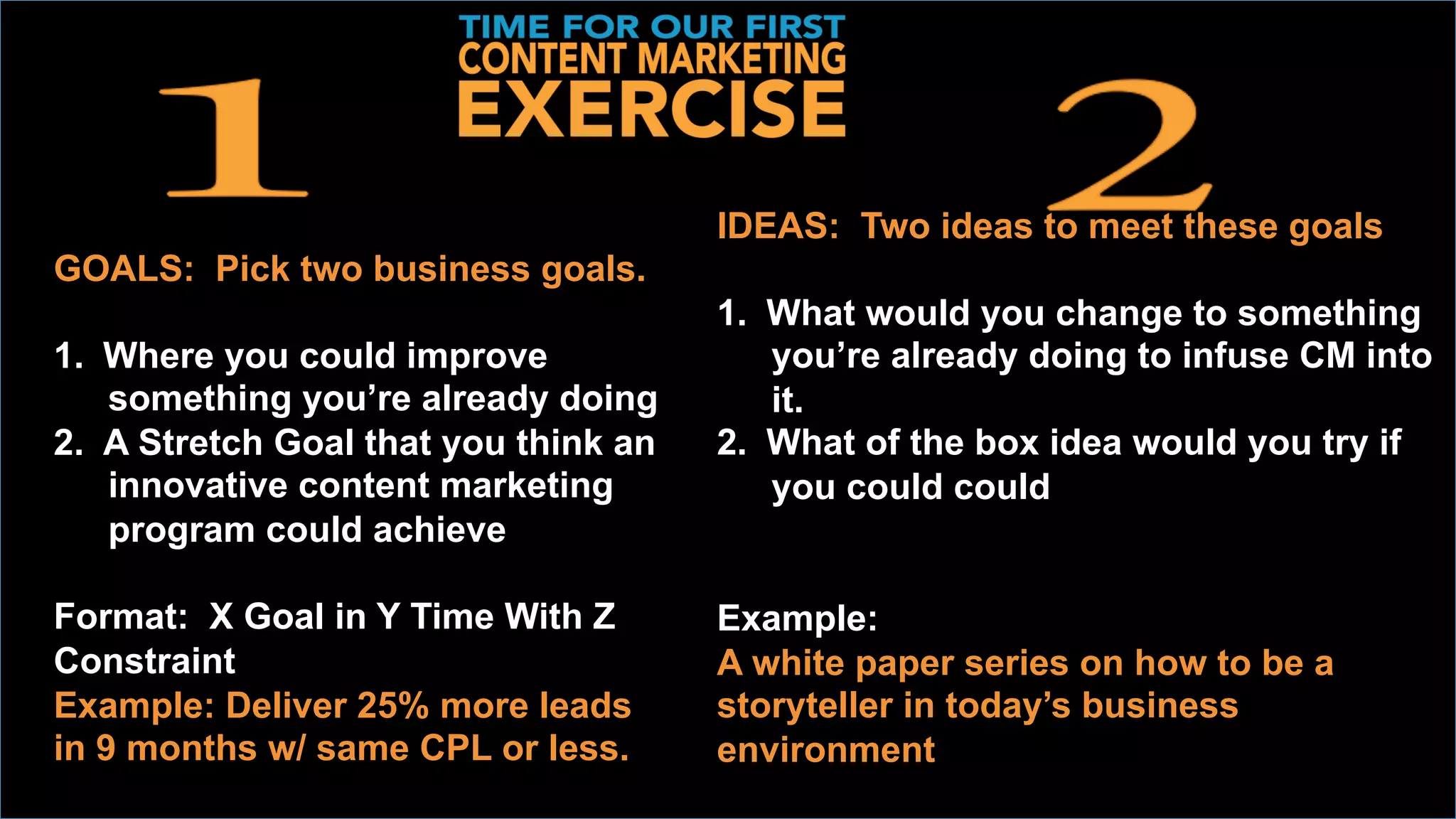 TIME FOR OUR FIRST
CONTENT MARKETING
EXERCISE

1

GOALS: Pick two business goals.

1. Where you could improve something you're already doing
2. A Stretch Goal that you think an innovative content marketing program could achieve

Format: X Goal in Y Time With Z Constraint
Example: Deliver 25% more leads in 9 months w/ same CPL or less.

2

IDEAS: Two ideas to meet these goals

1. What would you change to something you're already doing to infuse CM into it.
2. What of the box idea would you try if you could could

Example:
A white paper series on how to be a storyteller in today's business environment